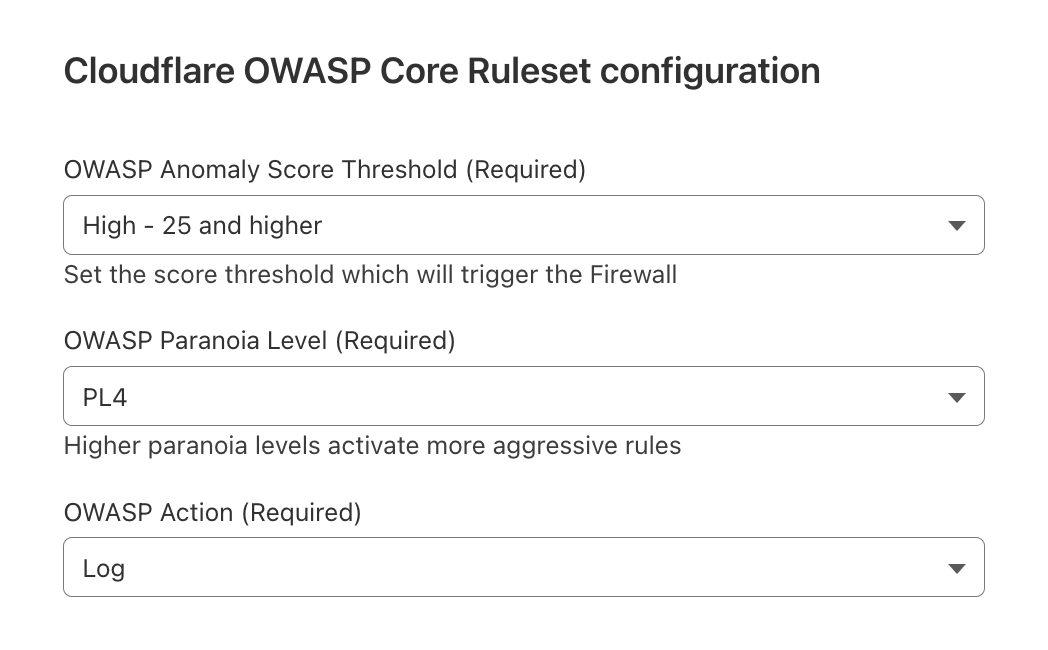 Cloudflare OWASP Core Ruleset configuration

OWASP Anomaly Score Threshold (Required)

High - 25 and higher

Set the score threshold which will trigger the Firewall

OWASP Paranoia Level (Required)

PL4

Higher paranoia levels activate more aggressive rules

OWASP Action (Required)

Log